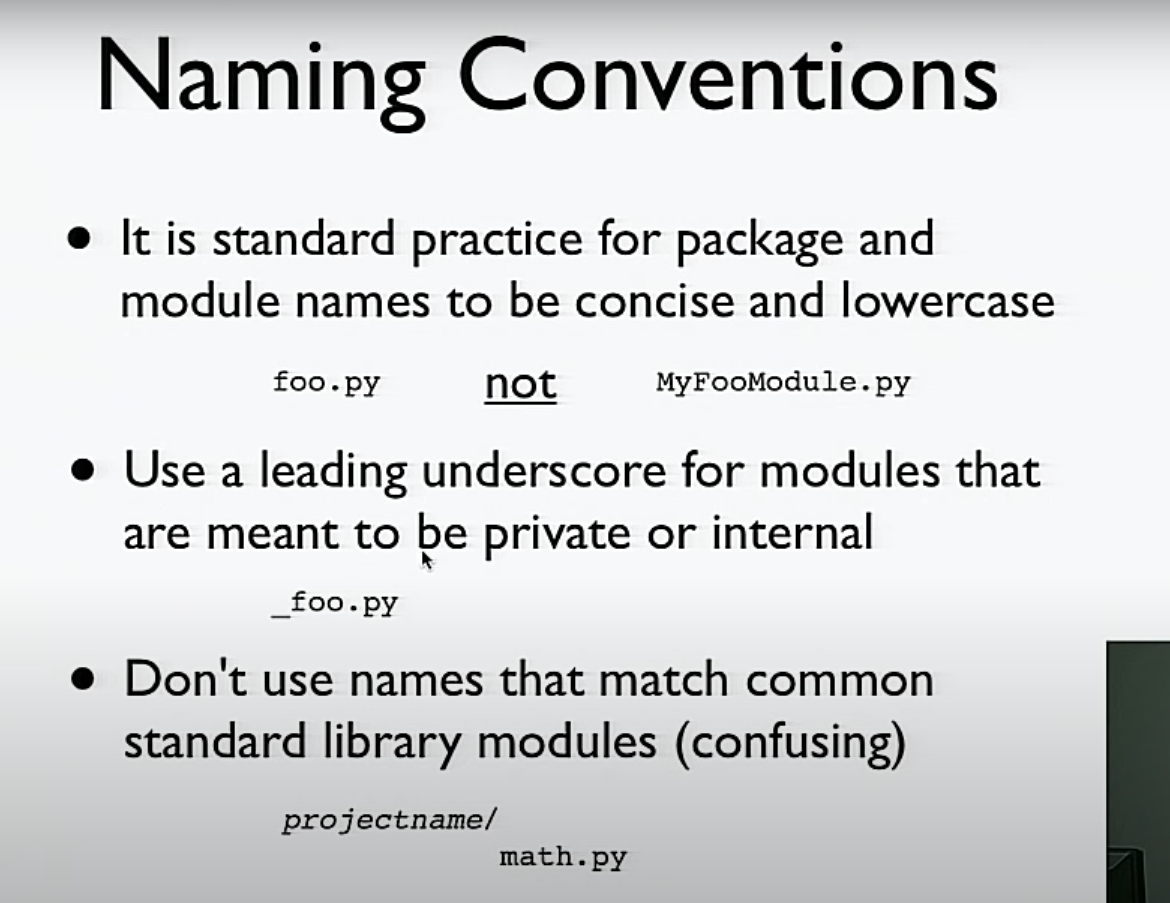 Naming Conventions

• It is standard practice for package and module names to be concise and lowercase

foo.py not MyFooModule.py

• Use a leading underscore for modules that are meant to be private or internal

_foo.py

• Don't use names that match common standard library modules (confusing)

projectname/
math.py